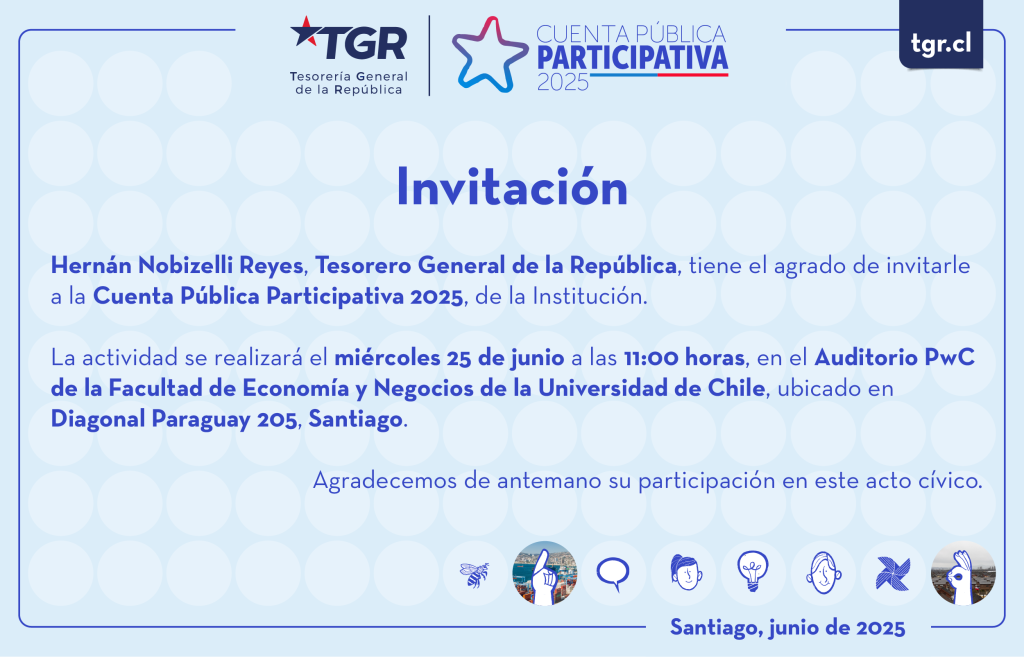 TGR
Tesorería General de la República

CUENTA PÚBLICA
PARTICIPATIVA
2025

tgr.cl

Invitación

Hernán Nobizelli Reyes, Tesorero General de la República, tiene el agrado de invitarle a la Cuenta Pública Participativa 2025, de la Institución.

La actividad se realizará el miércoles 25 de junio a las 11:00 horas, en el Auditorio PwC de la Facultad de Economía y Negocios de la Universidad de Chile, ubicado en Diagonal Paraguay 205, Santiago.

Agradecemos de antemano su participación en este acto cívico.

Santiago, junio de 2025